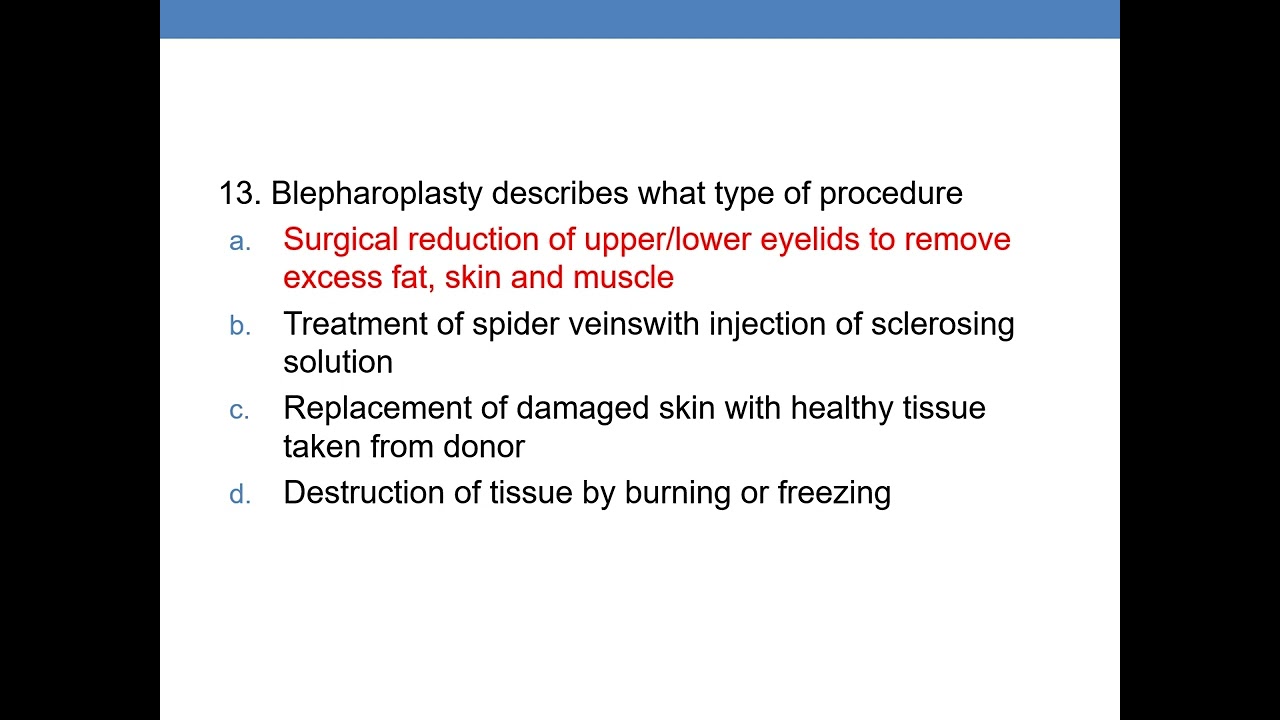 13. Blepharoplasty describes what type of procedure

a. Surgical reduction of upper/lower eyelids to remove excess fat, skin and muscle

b. Treatment of spider veinswith injection of sclerosing solution

c. Replacement of damaged skin with healthy tissue taken from donor

d. Destruction of tissue by burning or freezing